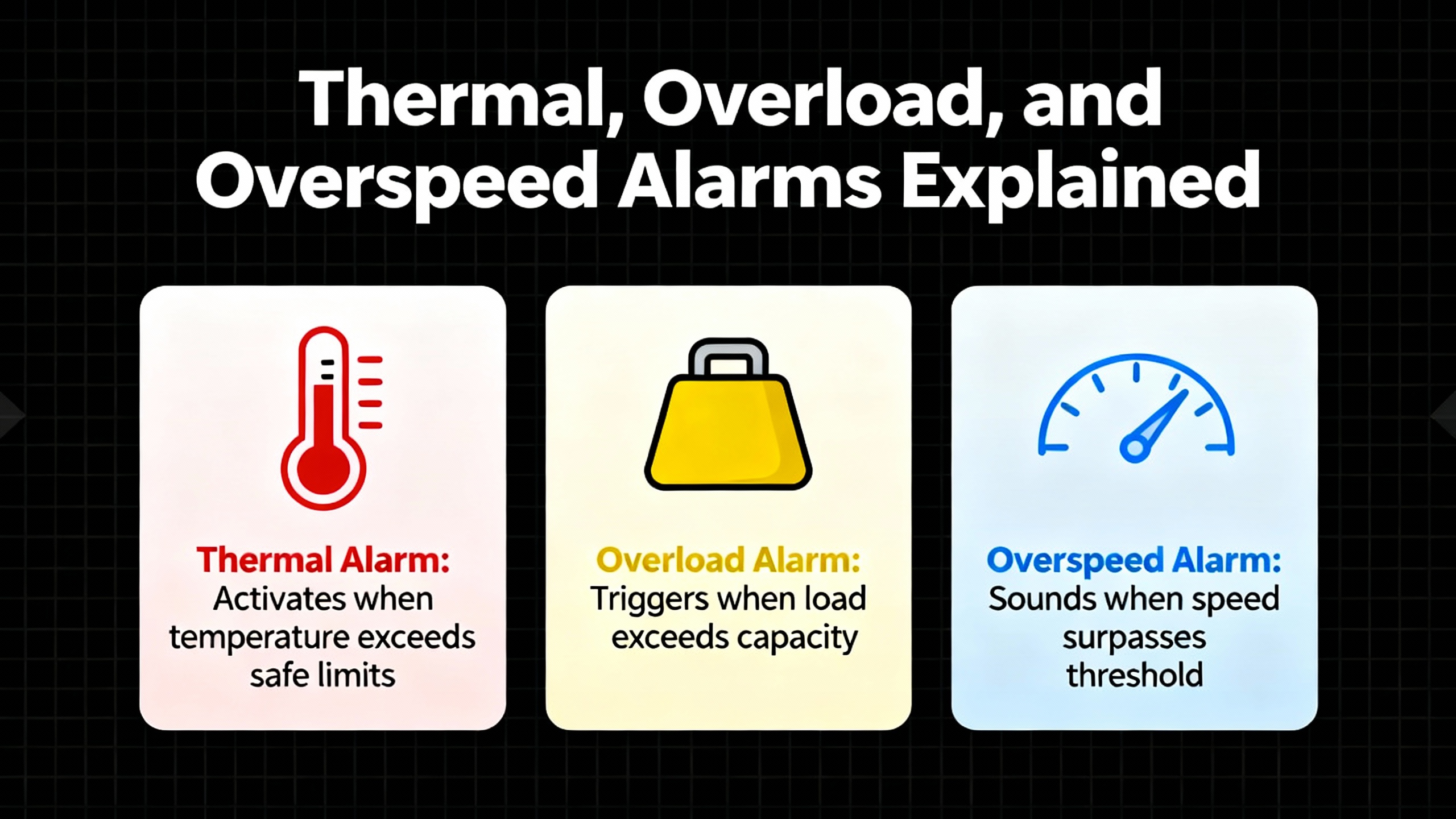 Thermal, Overload, and Overspeed Alarms Explained

Thermal Alarm: Activates when temperature exceeds safe limits

Overload Alarm: Triggers when load exceeds capacity

Overspeed Alarm: Sounds when speed surpasses threshold